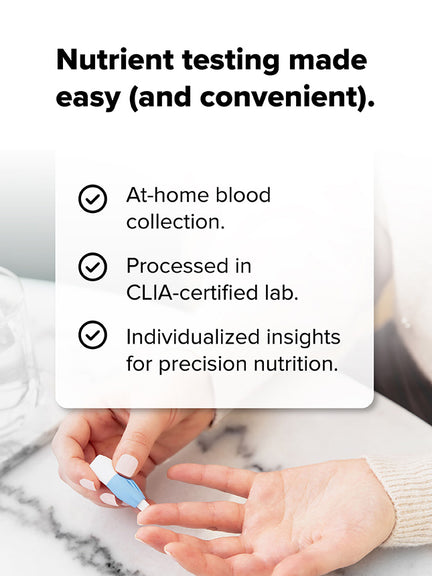 Nutrient testing made easy (and convenient).

At-home blood collection.

Processed in CLIA-certified lab.

Individualized insights for precision nutrition.